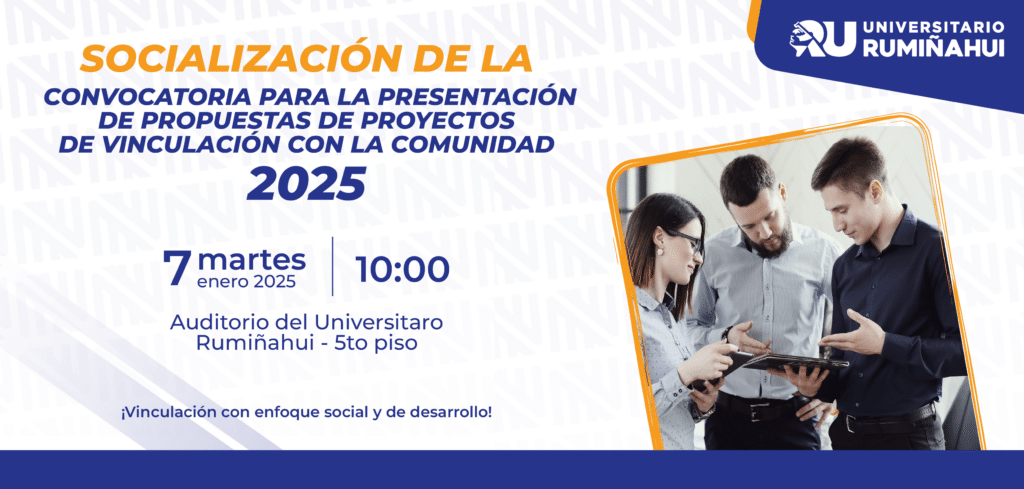 RU UNIVERSITARIO RUMIÑAHUI

SOCIALIZACIÓN DE LA
CONVOCATORIA PARA LA PRESENTACIÓN DE PROPUESTAS DE PROYECTOS DE VINCULACIÓN CON LA COMUNIDAD
2025

7 martes
enero 2025

10:00

Auditorio del Universitaro Rumiñahui - 5to piso

¡Vinculación con enfoque social y de desarrollo!